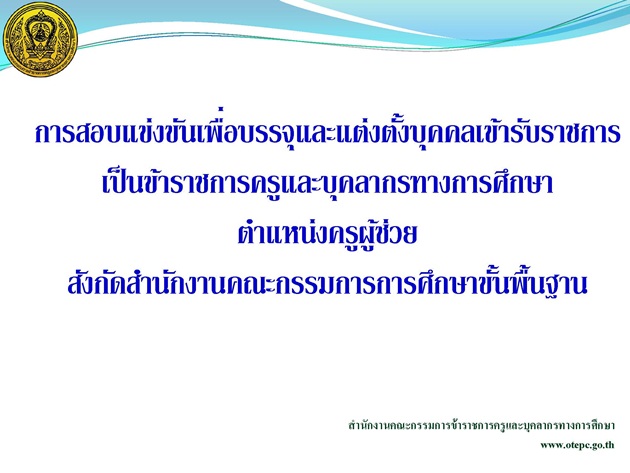 การสอบแข่งขันเพื่อบรรจุและแต่งตั้งบุคคลเข้ารับราชการ
เป็นข้าราชการครูและบุคลากรทางการศึกษา
ตำแหน่งครูผู้ช่วย
สังกัดสำนักงานคณะกรรมการการศึกษาขั้นพื้นฐาน

สำนักงานคณะกรรมการข้าราชการครูและบุคลากรทางการศึกษา
www.otepc.go.th